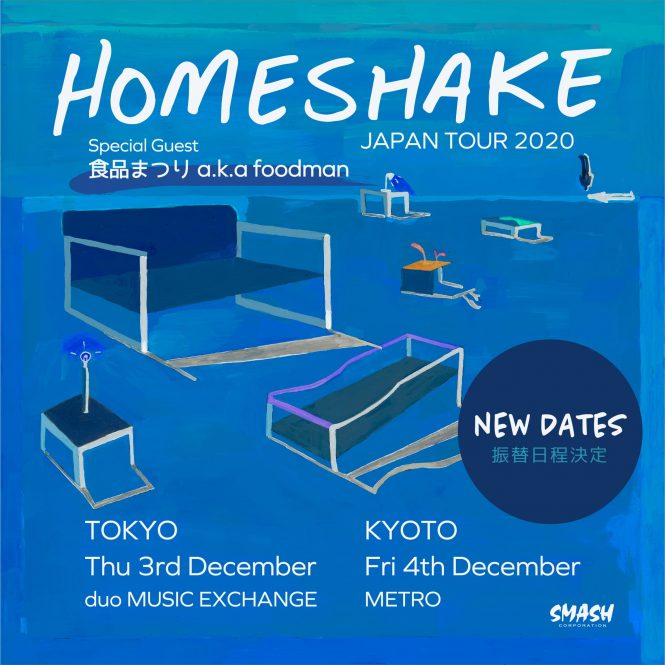 HOMESHAKE

JAPAN TOUR 2020

Special Guest
食品まつり a.k.a foodman

NEW DATES
振替日程決定

TOKYO
Thu 3rd December
duo MUSIC EXCHANGE

KYOTO
Fri 4th December
METRO

SMASH
CORPORATION